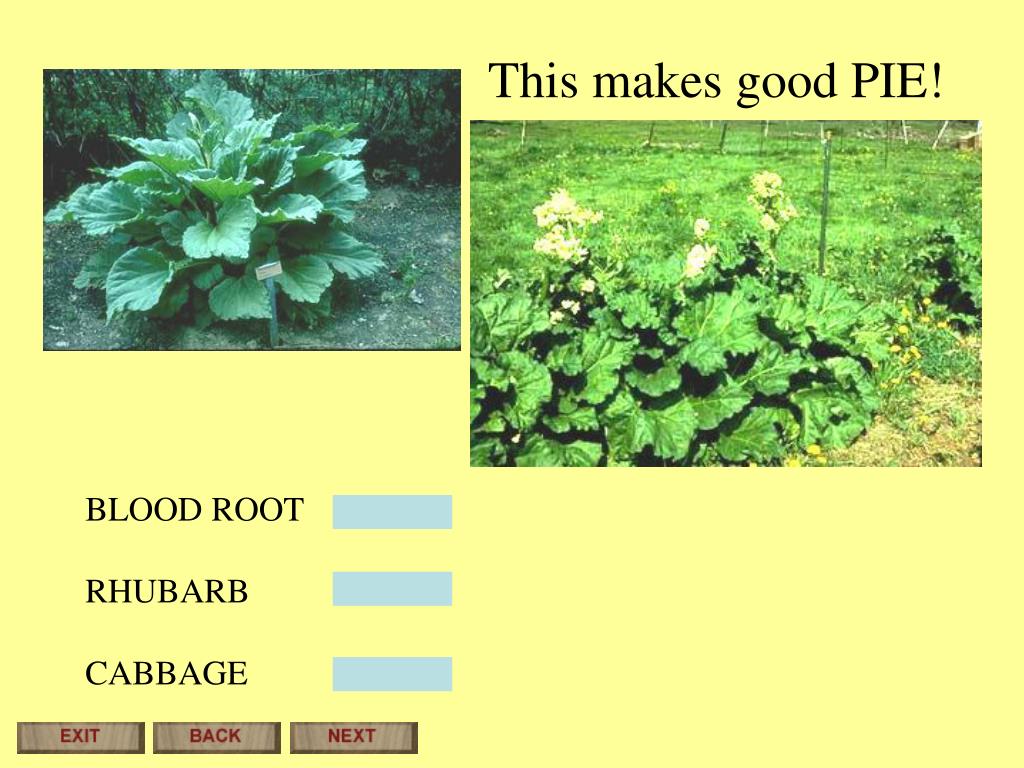 This makes good PIE!

BLOOD ROOT

RHUBARB

CABBAGE

EXIT BACK NEXT